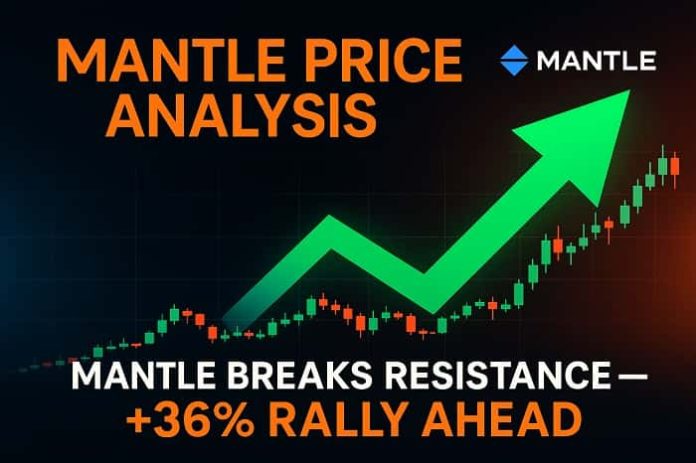 MANTLE PRICE ANALYSIS

MANTLE

MANTLE BREAKS RESISTANCE — +36% RALLY AHEAD